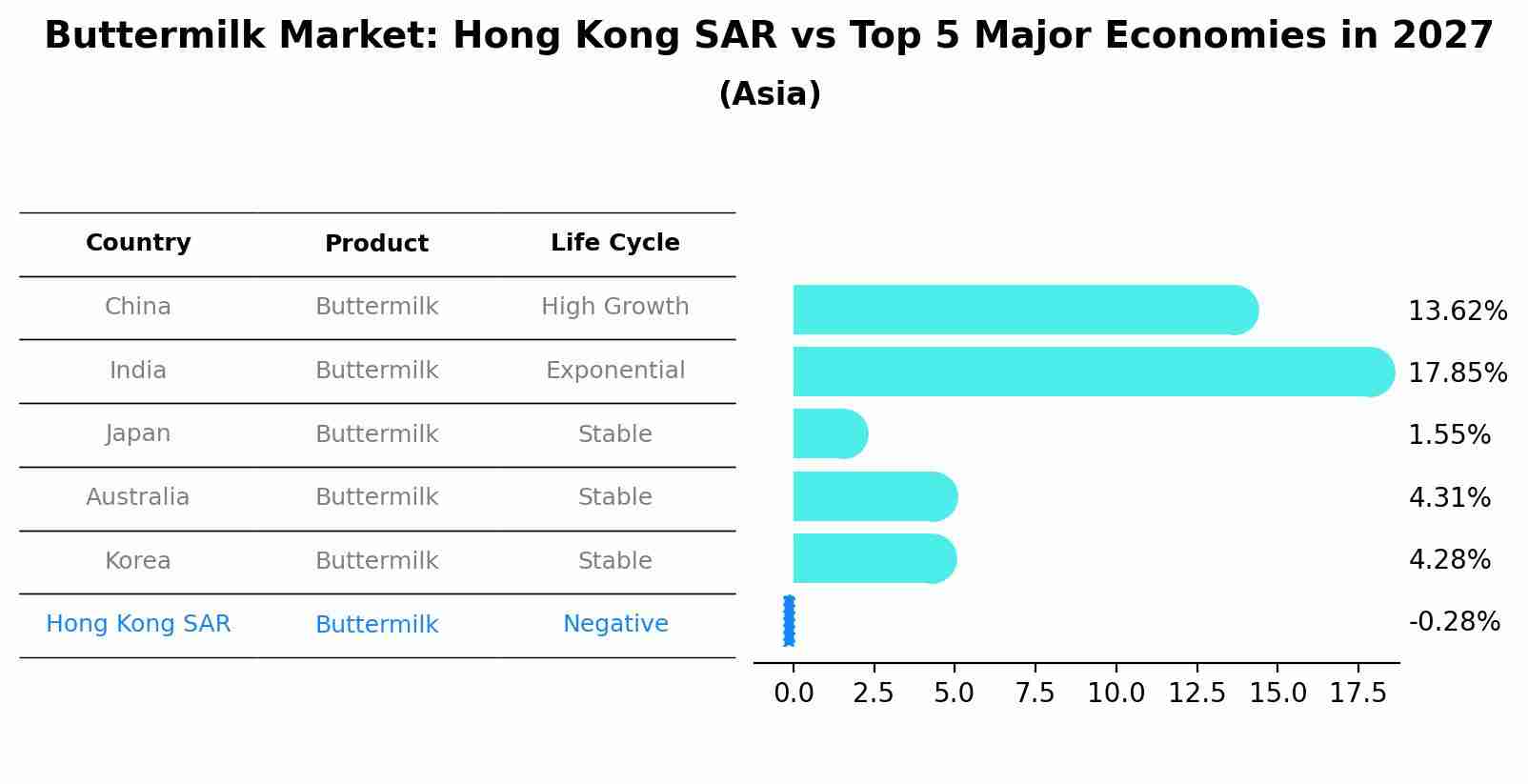 Buttermilk Market: Hong Kong SAR vs Top 5 Major Economies in 2027
(Asia)

| Country | Product | Life Cycle |
|---|---|---|
| China | Buttermilk | High Growth |
| India | Buttermilk | Exponential |
| Japan | Buttermilk | Stable |
| Australia | Buttermilk | Stable |
| Korea | Buttermilk | Stable |
| Hong Kong SAR | Buttermilk | Negative |

13.62%
17.85%
1.55%
4.31%
4.28%
-0.28%

0.0 2.5 5.0 7.5 10.0 12.5 15.0 17.5